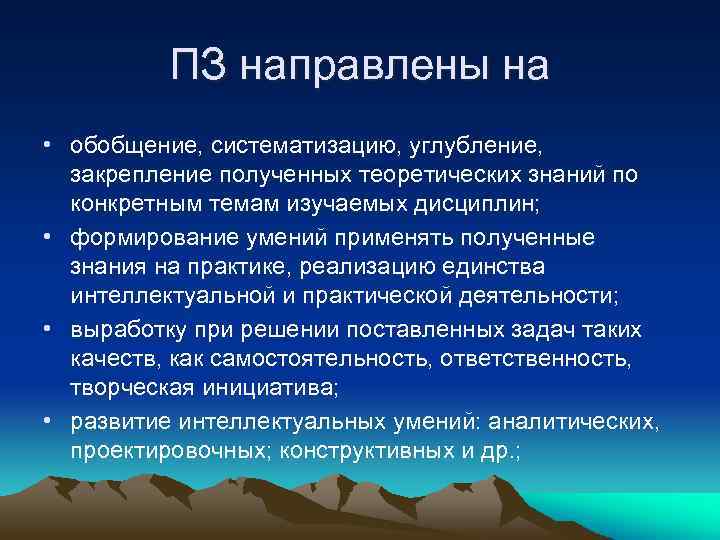 ПЗ направлены на

• обобщение, систематизацию, углубление, закрепление полученных теоретических знаний по конкретным темам изучаемых дисциплин;
• формирование умений применять полученные знания на практике, реализацию единства интеллектуальной и практической деятельности;
• выработку при решении поставленных задач таких качеств, как самостоятельность, ответственность, творческая инициатива;
• развитие интеллектуальных умений: аналитических, проектировочных; конструктивных и др.;